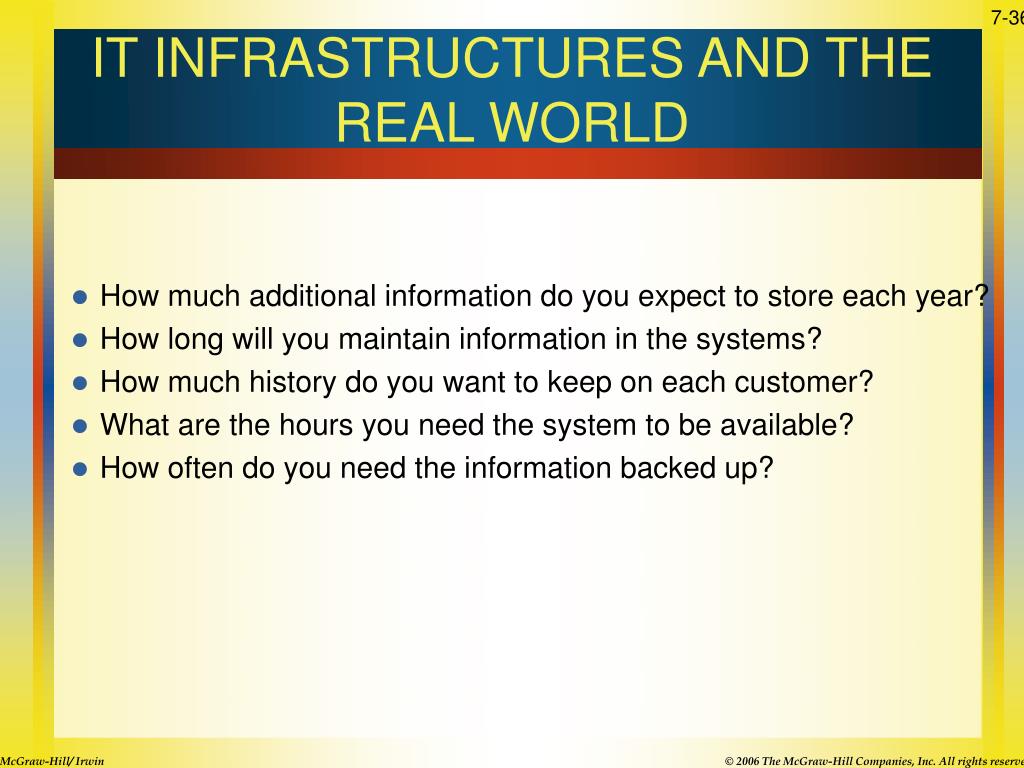 7-36

IT INFRASTRUCTURES AND THE REAL WORLD

- How much additional information do you expect to store each year?
- How long will you maintain information in the systems?
- How much history do you want to keep on each customer?
- What are the hours you need the system to be available?
- How often do you need the information backed up?

McGraw-Hill/Irwin

© 2006 The McGraw-Hill Companies, Inc. All rights reserve